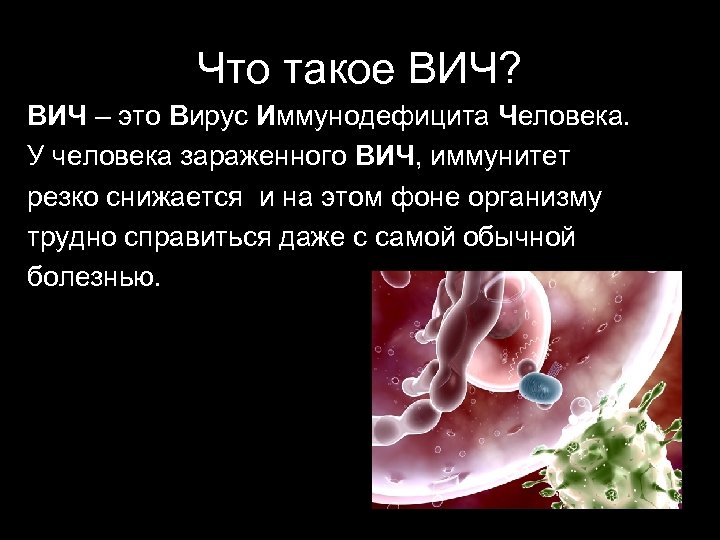 Что такое ВИЧ?

ВИЧ – это Вирус Иммунодефицита Человека. У человека зараженного ВИЧ, иммунитет резко снижается  и на этом фоне организму трудно справиться даже с самой обычной болезнью.